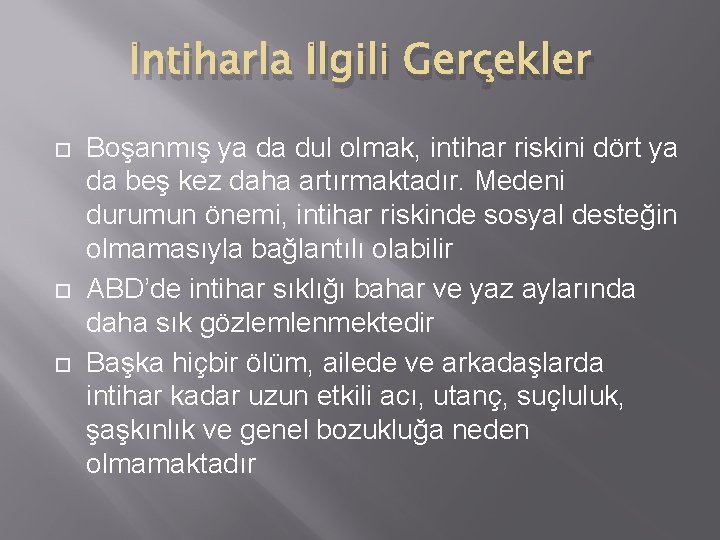 İntiharla İlgili Gerçekler

Boşanmış ya da dul olmak, intihar riskini dört ya da beş kez daha artırmaktadır. Medeni durumun önemi, intihar riskinde sosyal desteğin olmamasıyla bağlantılı olabilir

ABD'de intihar sıklığı bahar ve yaz aylarında daha sık gözlemlenmektedir

Başka hiçbir ölüm, ailede ve arkadaşlarda intihar kadar uzun etkili acı, utanç, suçluluk, şaşkınlık ve genel bozukluğa neden olmamaktadır